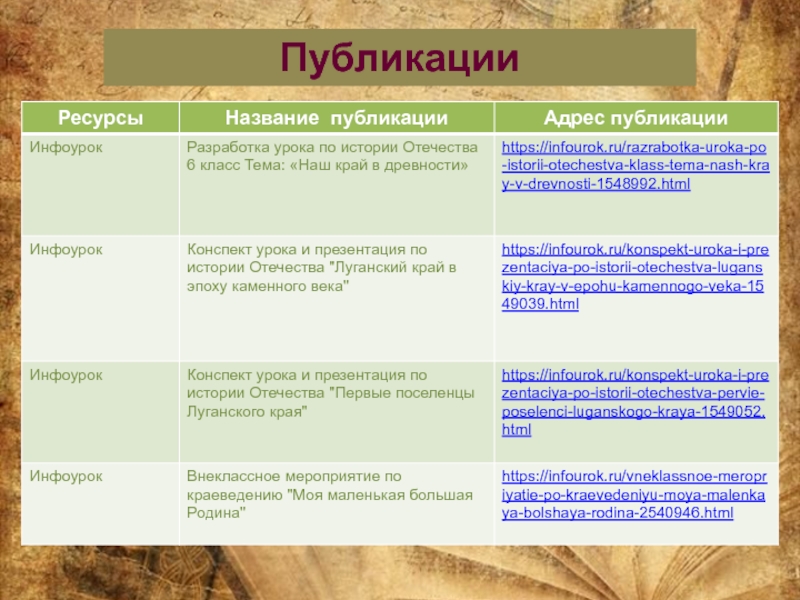 Публикации

| Ресурсы | Название публикации | Адрес публикации |
|---|---|---|
| Инфоурок | Разработка урока по истории Отечества 6 класс Тема: «Наш край в древности» | https://infourok.ru/razrabotka-uroka-po-istorii-otechestva-klass-tema-nash-kray-v-drevnosti-1548992.html |
| Инфоурок | Конспект урока и презентация по истории Отечества "Луганский край в эпоху каменного века" | https://infourok.ru/konspekt-uroka-i-prezentaciya-po-istorii-otechestva-luganskiy-kray-v-epohu-kamennogo-veka-1549039.html |
| Инфоурок | Конспект урока и презентация по истории Отечества "Первые поселенцы Луганского края" | https://infourok.ru/konspekt-uroka-i-prezentaciya-po-istorii-otechestva-pervie-poselenci-luganskogo-kraya-1549052.html |
| Инфоурок | Внеклассное мероприятие по краеведению "Моя маленькая большая Родина" | https://infourok.ru/vneklassnoe-meropriyatie-po-kraevedeniyu-moya-malenkaya-bolshaya-rodina-2540946.html |